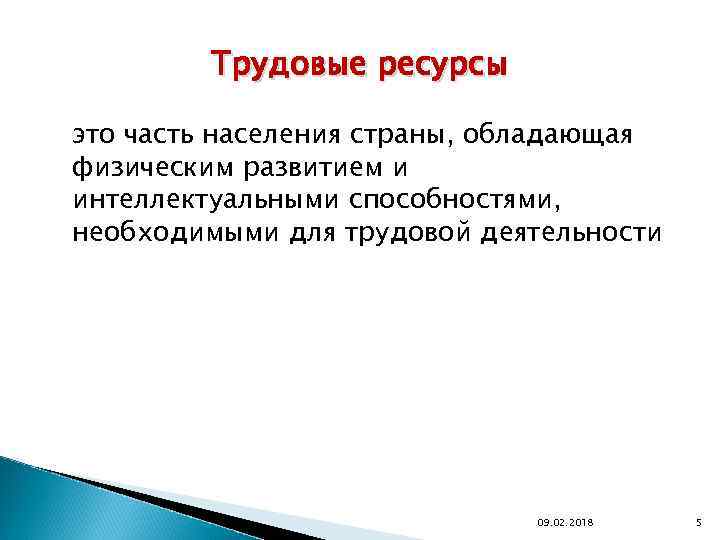 Трудовые ресурсы

это часть населения страны, обладающая физическим развитием и интеллектуальными способностями, необходимыми для трудовой деятельности

09.02.2018

5